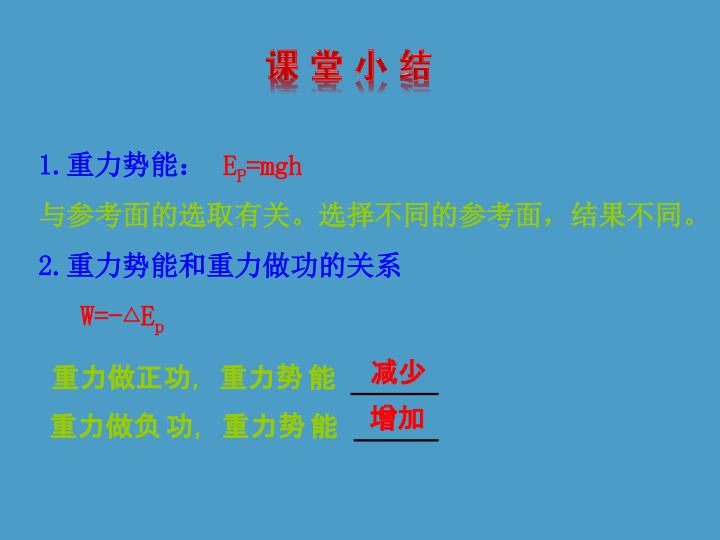 课堂小结

1.重力势能： $E_P=mgh$

与参考面的选取有关。选择不同的参考面，结果不同。

2.重力势能和重力做功的关系

$W=-\triangle E_p$

重力做正功，重力势能 减少

重力做负功，重力势能 增加